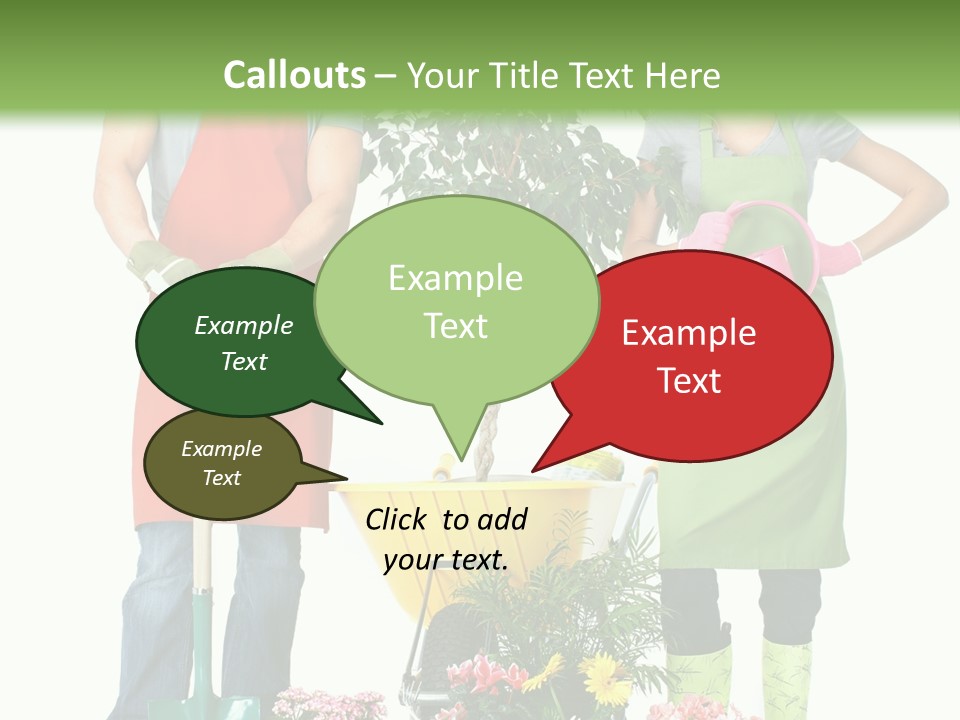 Callouts – Your Title Text Here

Example Text

Example Text

Example Text

Example Text

Click to add your text.